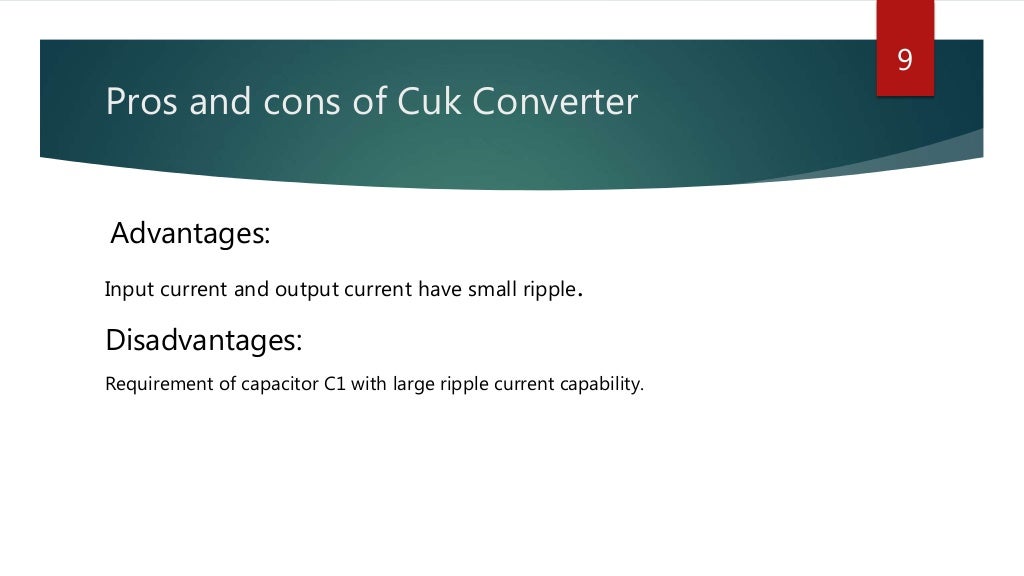 9

Pros and cons of Cuk Converter

Advantages:

Input current and output current have small ripple.

Disadvantages:

Requirement of capacitor C1 with large ripple current capability.